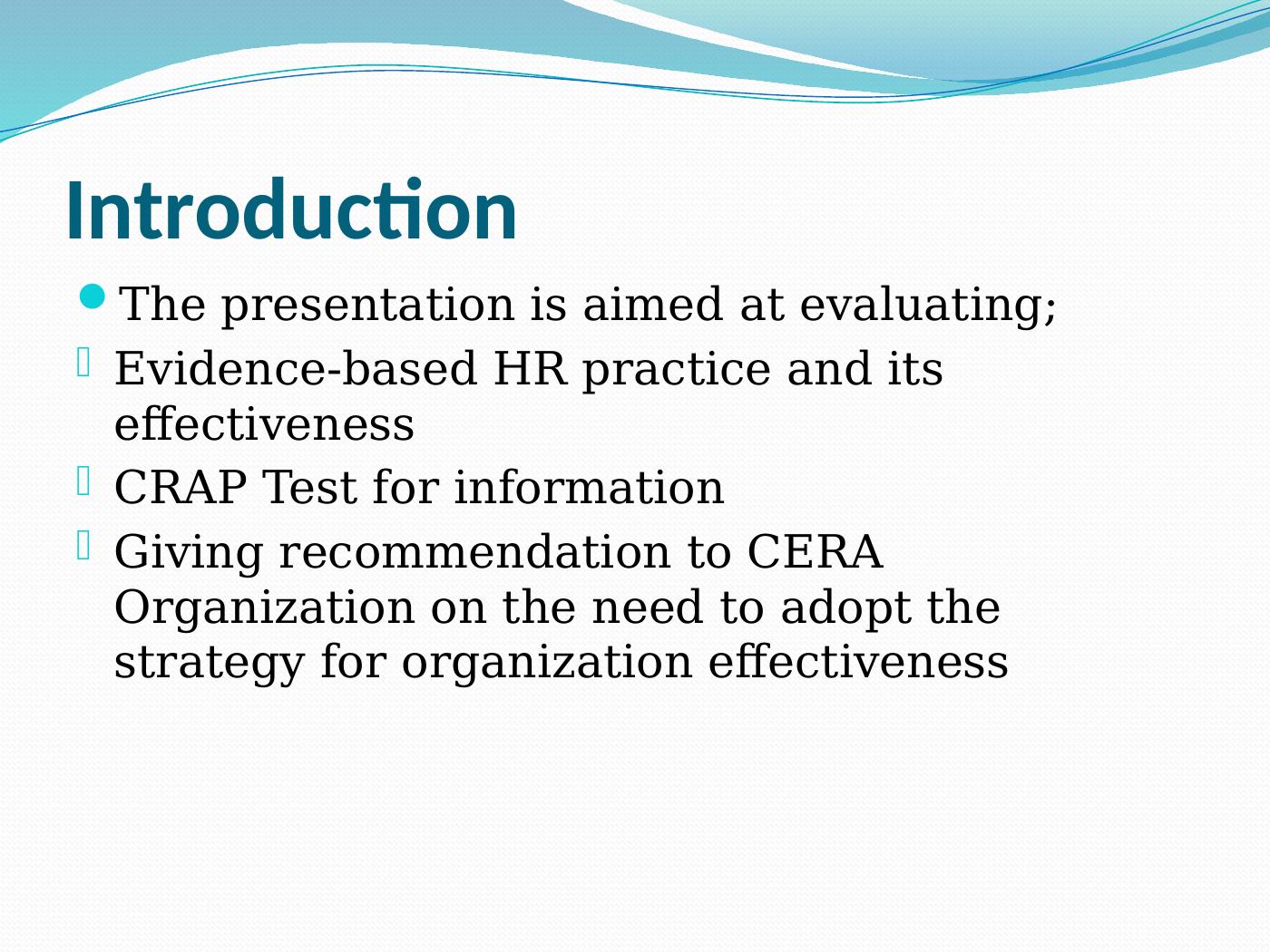 Introduction

The presentation is aimed at evaluating;

Evidence-based HR practice and its effectiveness

CRAP Test for information

Giving recommendation to CERA Organization on the need to adopt the strategy for organization effectiveness